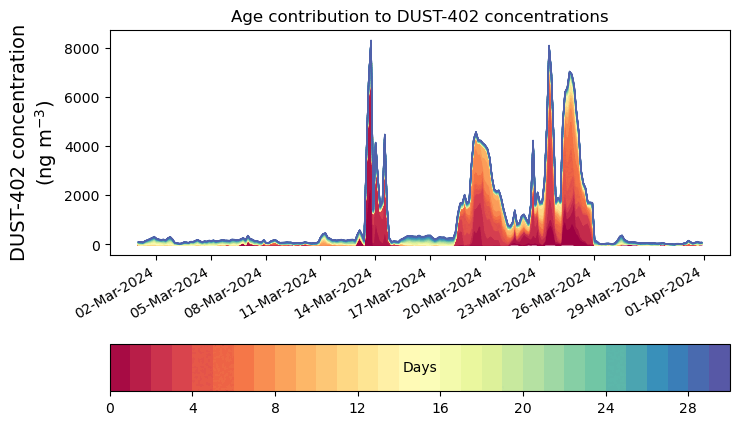 Age contribution to DUST-402 concentrations

DUST-402 concentration (ng m$^{-3}$)

8000
6000
4000
2000
0

02-Mar-2024
05-Mar-2024
08-Mar-2024
11-Mar-2024
14-Mar-2024
17-Mar-2024
20-Mar-2024
23-Mar-2024
26-Mar-2024
29-Mar-2024
01-Apr-2024

Days

0
4
8
12
16
20
24
28